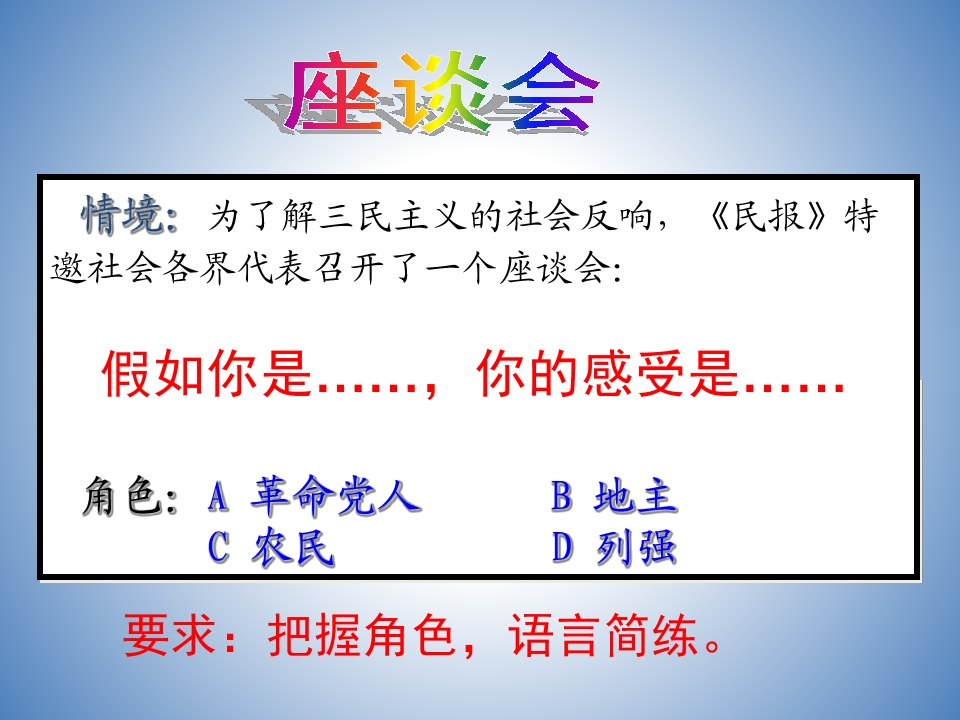 座谈会

情境：为了解三民主义的社会反响，《民报》特邀社会各界代表召开了一个座谈会：

假如你是……，你的感受是……

角色：A 革命党人　　B 地主
C 农民　　D 列强

要求：把握角色，语言简练。